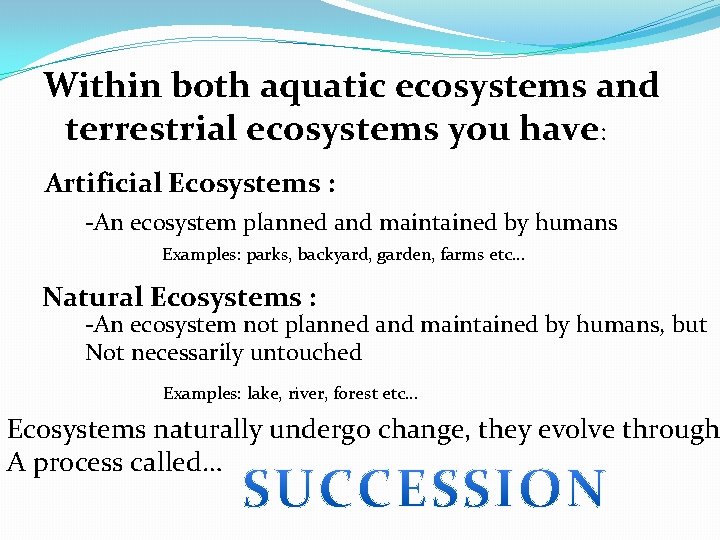 Within both aquatic ecosystems and terrestrial ecosystems you have:

Artificial Ecosystems :

-An ecosystem planned and maintained by humans

Examples: parks, backyard, garden, farms etc…

Natural Ecosystems :

-An ecosystem not planned and maintained by humans, but Not necessarily untouched

Examples: lake, river, forest etc…

Ecosystems naturally undergo change, they evolve through A process called…

SUCCESSION